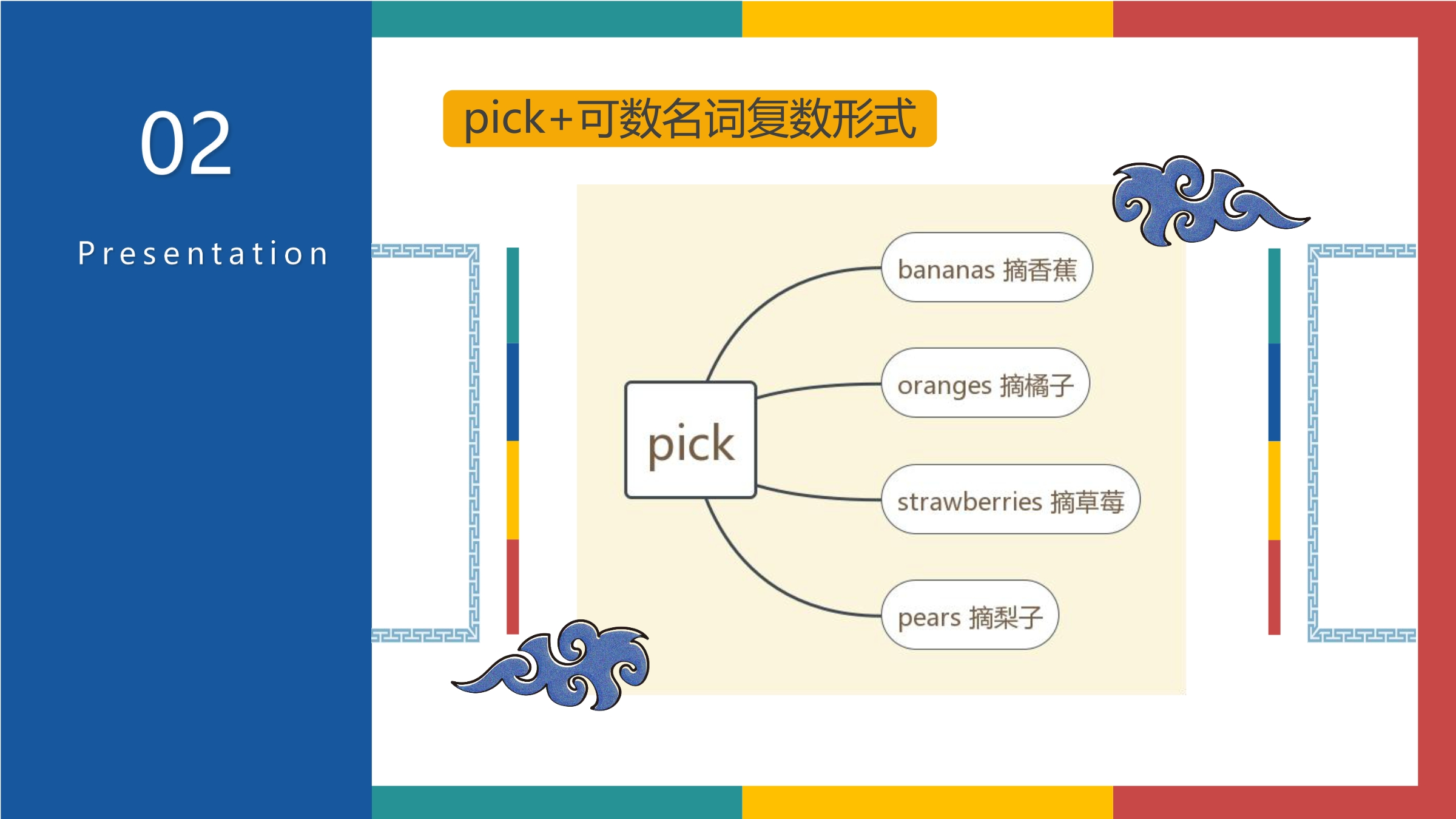 02

Presentation

pick+可数名词复数形式

pick

bananas 摘香蕉

oranges 摘橘子

strawberries 摘草莓

pears 摘梨子